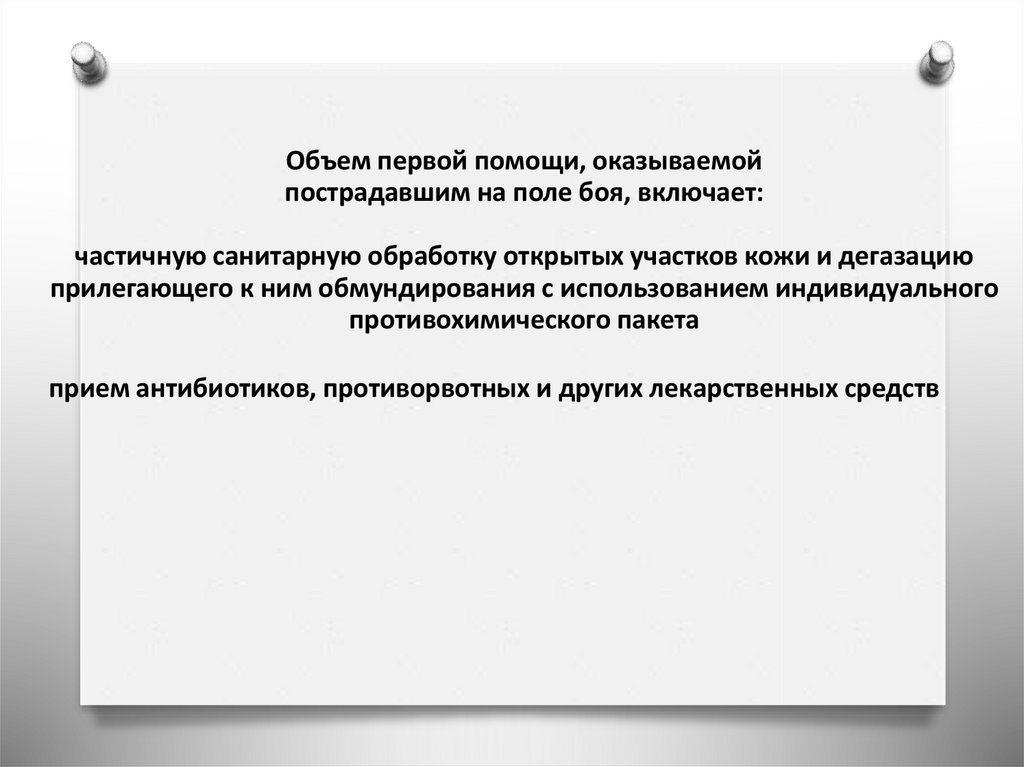 Объем первой помощи, оказываемой пострадавшим на поле боя, включает:

частичную санитарную обработку открытых участков кожи и дегазацию прилегающего к ним обмундирования с использованием индивидуального противохимического пакета

прием антибиотиков, противорвотных и других лекарственных средств